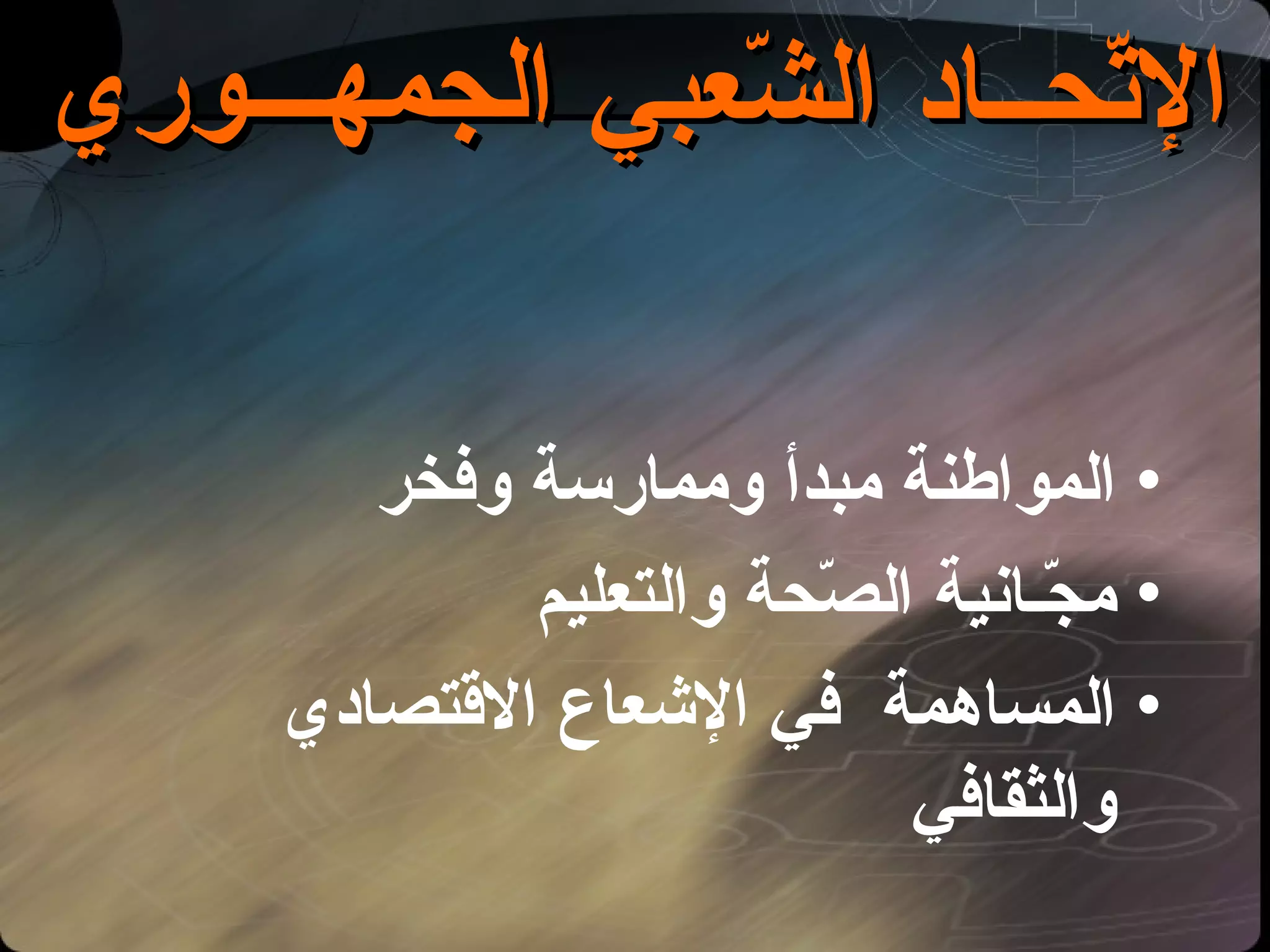 الإتّحـــاد الشّعبي الجمهـــوري

• المواطنة مبدأ وممارسة وفخر
• مجّـانية الصّحة والتعليم
• المساهمة في الإشعاع الاقتصادي والثقافي